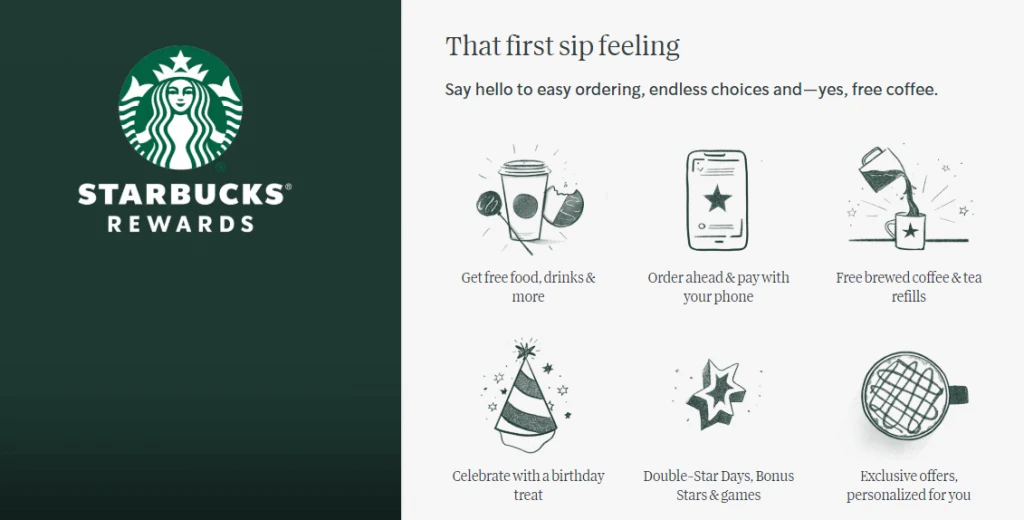 STARBUCKS®
REWARDS

That first sip feeling

Say hello to easy ordering, endless choices and—yes, free coffee.

Get free food, drinks & more

Order ahead & pay with your phone

Free brewed coffee & tea refills

Celebrate with a birthday treat

Double-Star Days, Bonus Stars & games

Exclusive offers, personalized for you